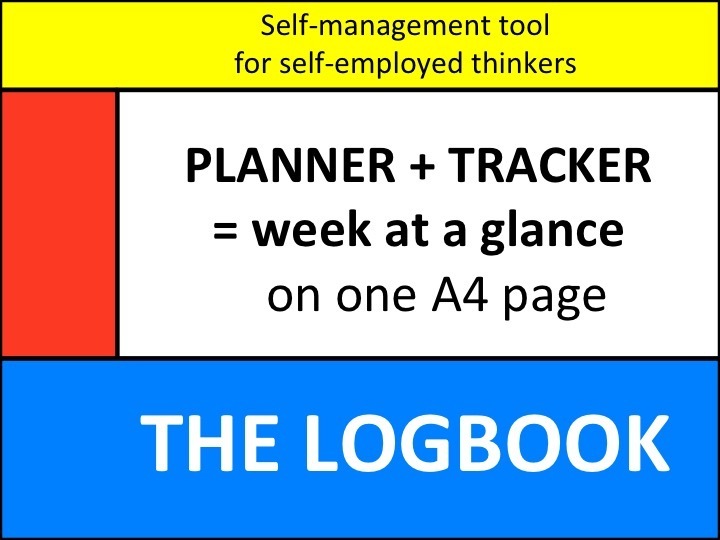 Self-management tool
for self-employed thinkers

PLANNER + TRACKER
= week at a glance
on one A4 page

THE LOGBOOK